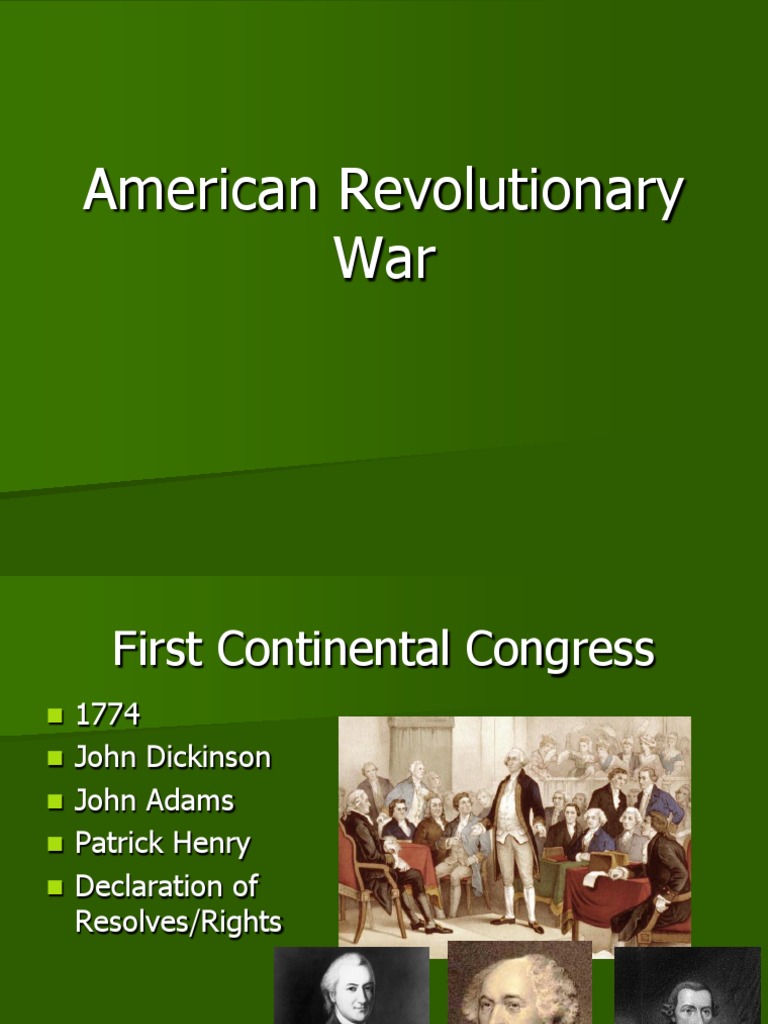 American Revolutionary War

First Continental Congress

- 1774
- John Dickinson
- John Adams
- Patrick Henry
- Declaration of Resolves/Rights